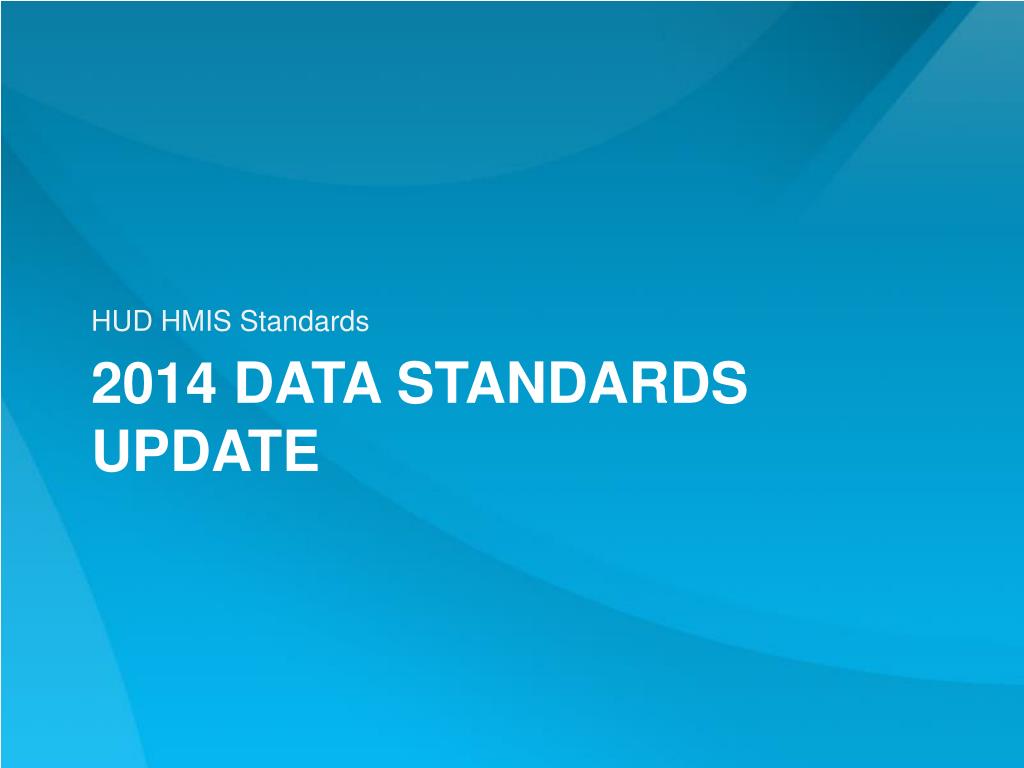 HUD HMIS Standards

2014 DATA STANDARDS UPDATE